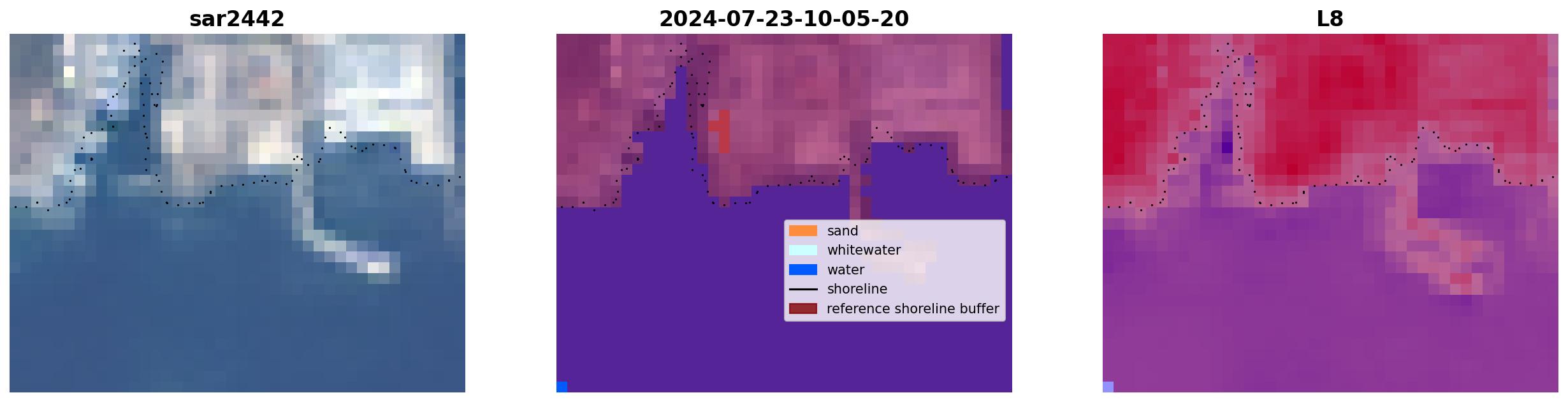 sar2442

2024-07-23-10-05-20

sand
whitewater
water
shoreline
reference shoreline buffer

L8